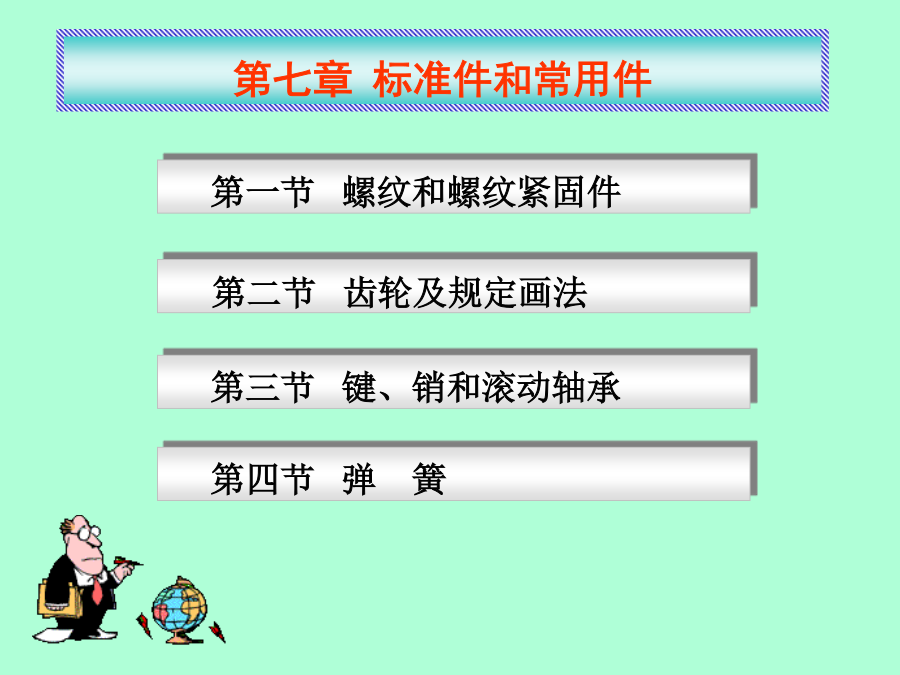 第七章 标准件和常用件

第一节 螺纹和螺纹紧固件

第二节 齿轮及规定画法

第三节 键、销和滚动轴承

第四节 弹 簧